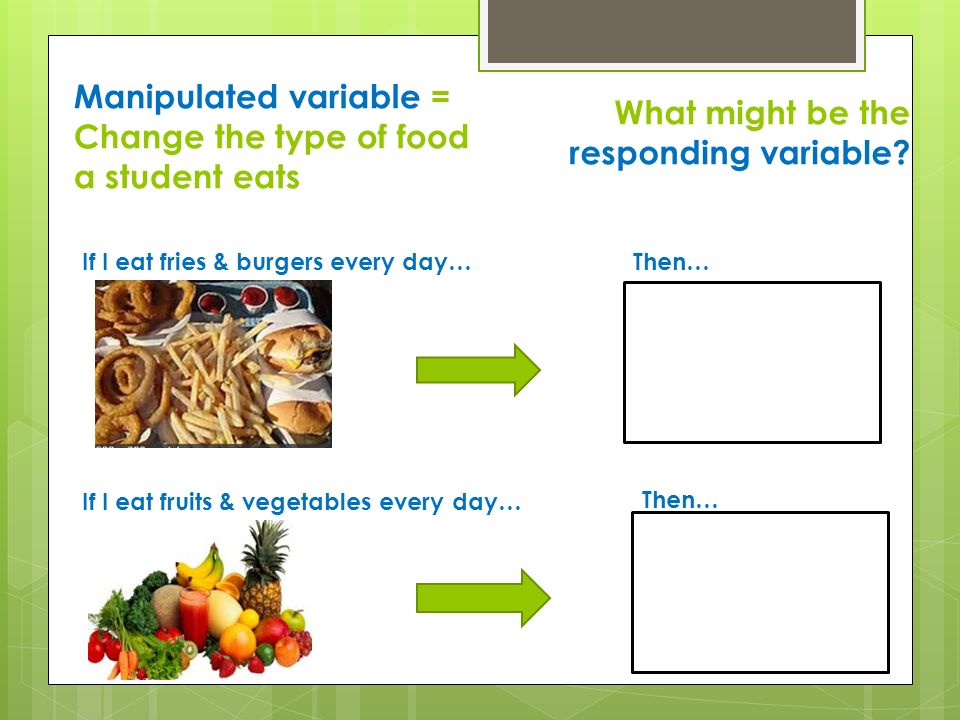 Manipulated variable = Change the type of food a student eats

What might be the responding variable?

If I eat fries & burgers every day…

Then…

If I eat fruits & vegetables every day…

Then…